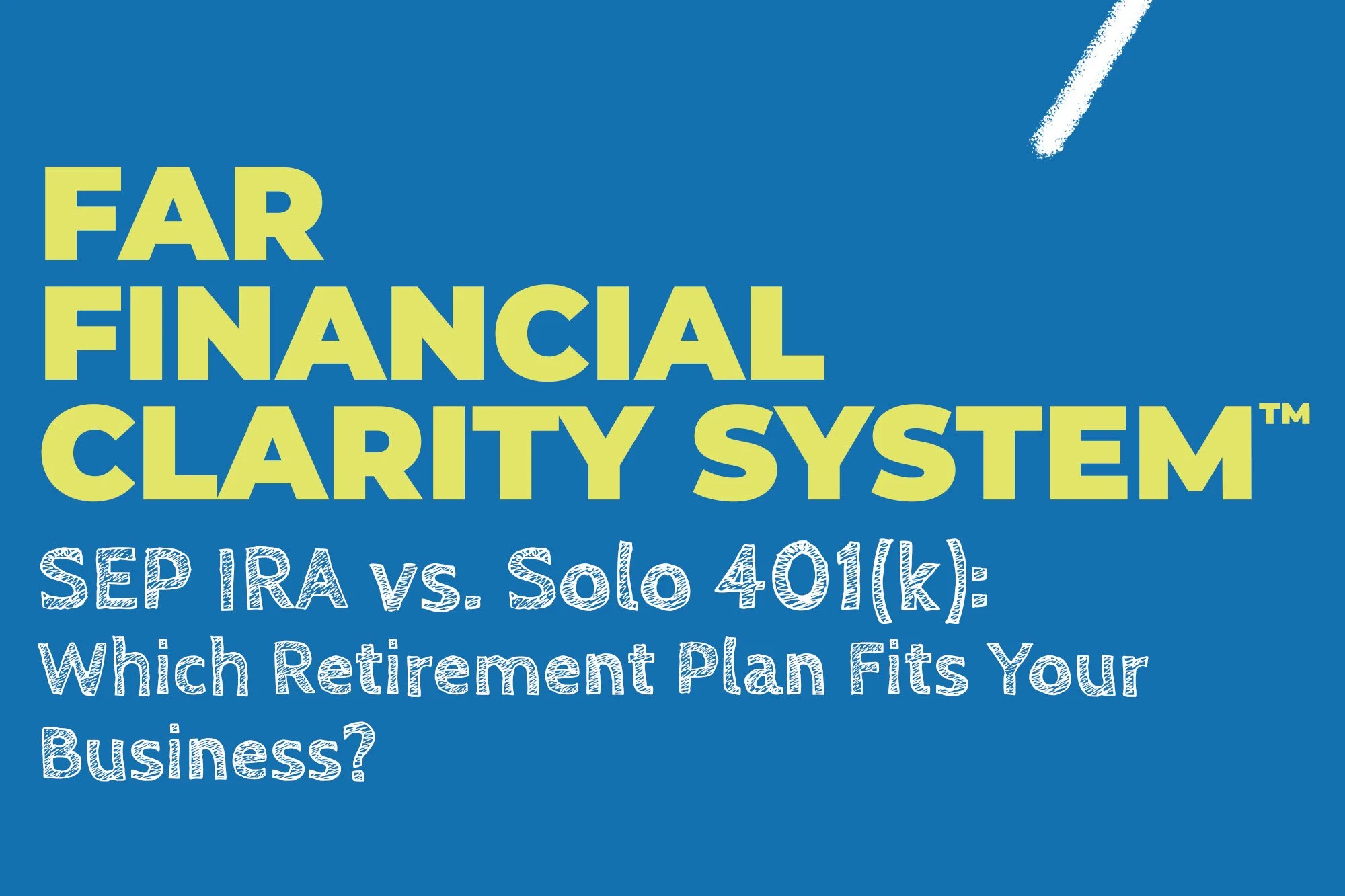 FAR FINANCIAL CLARITY SYSTEM™

SEP IRA vs. Solo 401(k): Which Retirement Plan Fits Your Business?